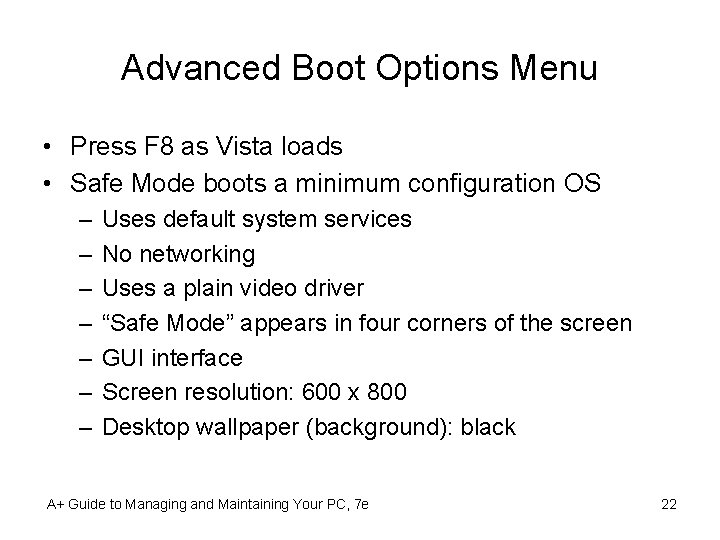 Advanced Boot Options Menu

• Press F8 as Vista loads
• Safe Mode boots a minimum configuration OS
– Uses default system services
– No networking
– Uses a plain video driver
– “Safe Mode” appears in four corners of the screen
– GUI interface
– Screen resolution: 600 x 800
– Desktop wallpaper (background): black

A+ Guide to Managing and Maintaining Your PC, 7e

22